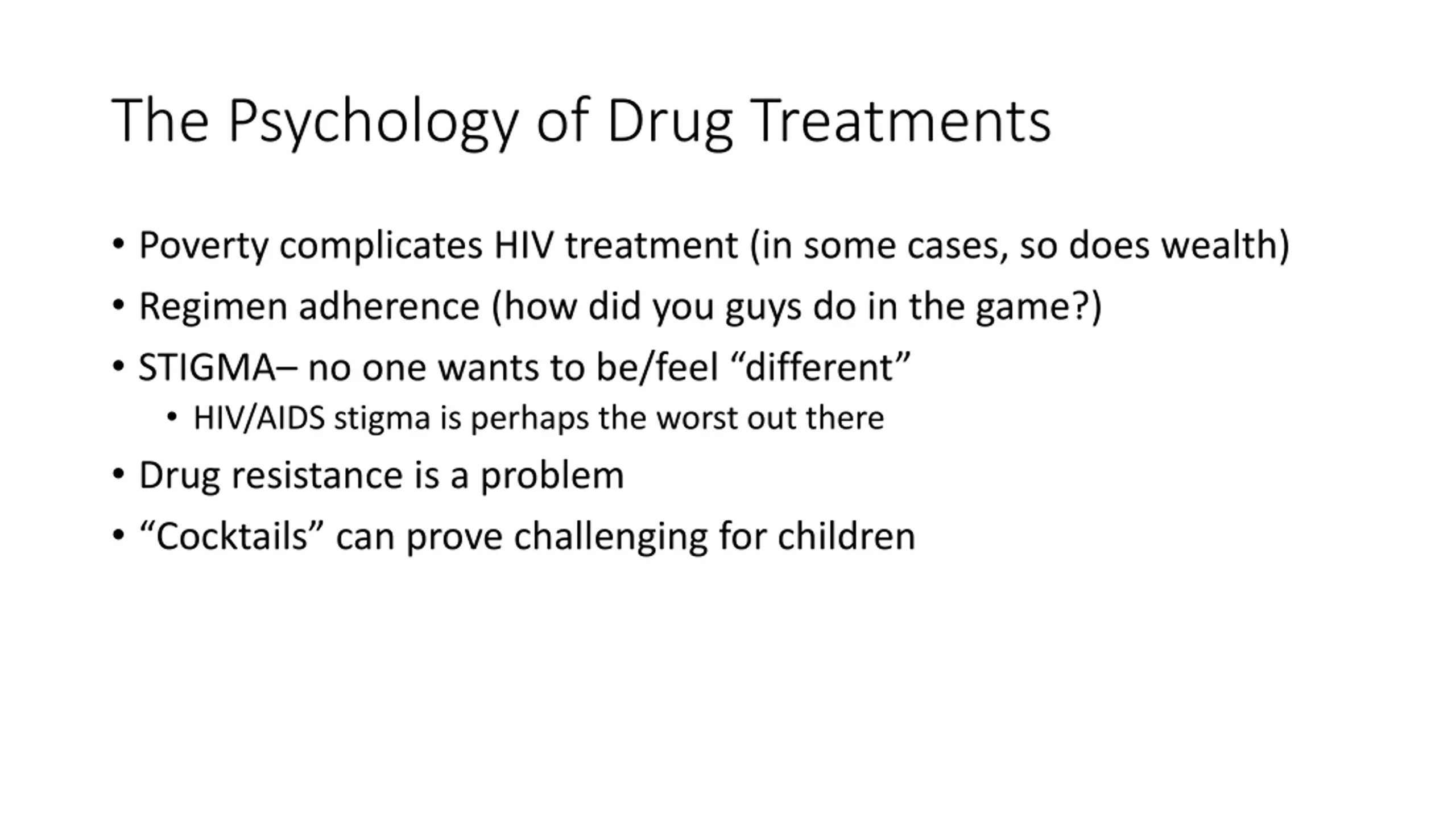 The Psychology of Drug Treatments

• Poverty complicates HIV treatment (in some cases, so does wealth)
• Regimen adherence (how did you guys do in the game?)
• STIGMA– no one wants to be/feel “different”
  • HIV/AIDS stigma is perhaps the worst out there
• Drug resistance is a problem
• “Cocktails” can prove challenging for children